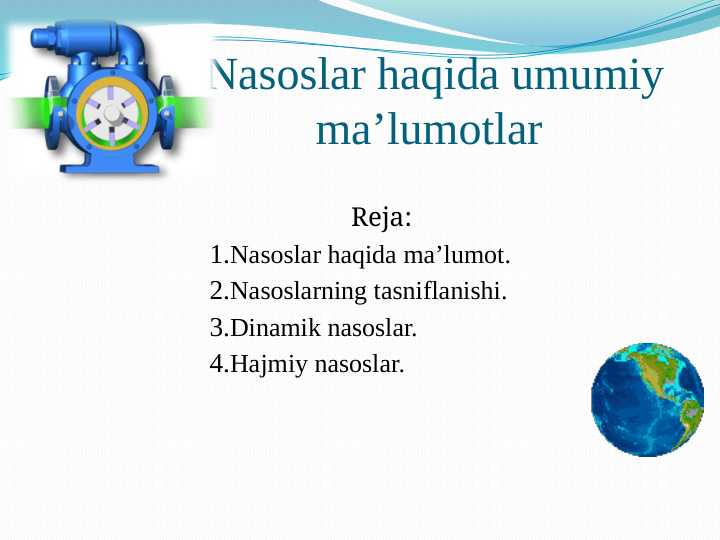 Nasoslar haqida umumiy ma’lumotlar

Reja:

1.Nasoslar haqida ma’lumot.
2.Nasoslarning tasniflanishi.
3.Dinamik nasoslar.
4.Hajmiy nasoslar.